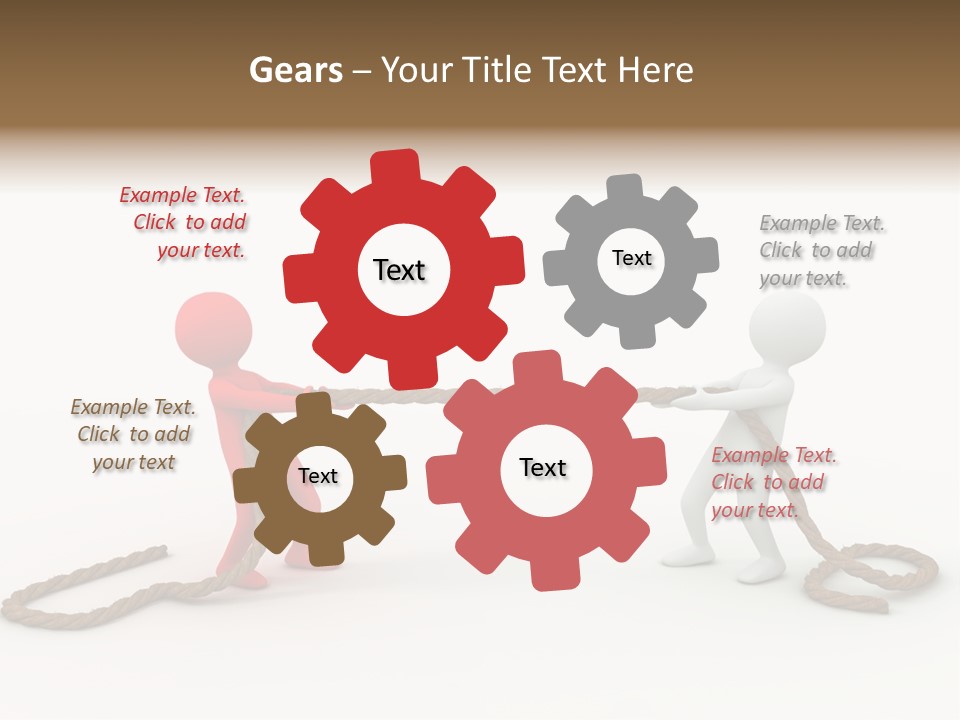 Gears – Your Title Text Here

Example Text. Click to add your text.

Text

Text

Example Text. Click to add your text.

Example Text. Click to add your text

Text

Text

Example Text. Click to add your text.